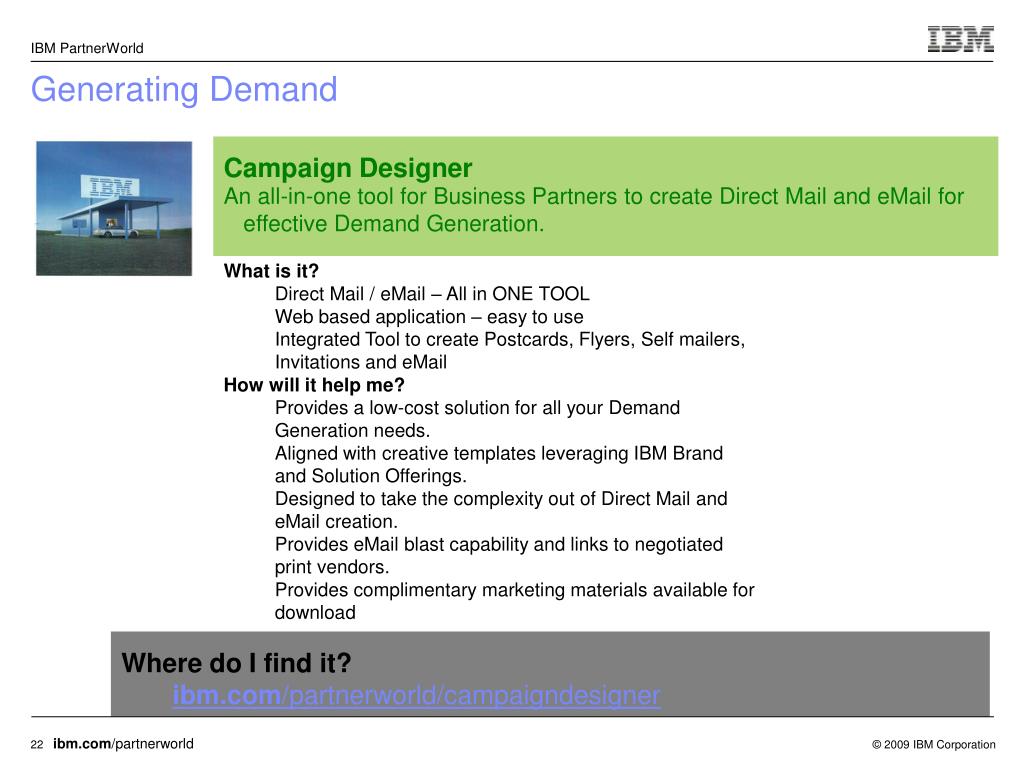 IBM PartnerWorld

IBM

Generating Demand

IBM

Campaign Designer
An all-in-one tool for Business Partners to create Direct Mail and eMail for effective Demand Generation.

What is it?
Direct Mail / eMail – All in ONE TOOL
Web based application – easy to use
Integrated Tool to create Postcards, Flyers, Self mailers, Invitations and eMail
How will it help me?
Provides a low-cost solution for all your Demand Generation needs.
Aligned with creative templates leveraging IBM Brand and Solution Offerings.
Designed to take the complexity out of Direct Mail and eMail creation.
Provides eMail blast capability and links to negotiated print vendors.
Provides complimentary marketing materials available for download

Where do I find it?
ibm.com/partnerworld/campaigndesigner

22 ibm.com/partnerworld

© 2009 IBM Corporation